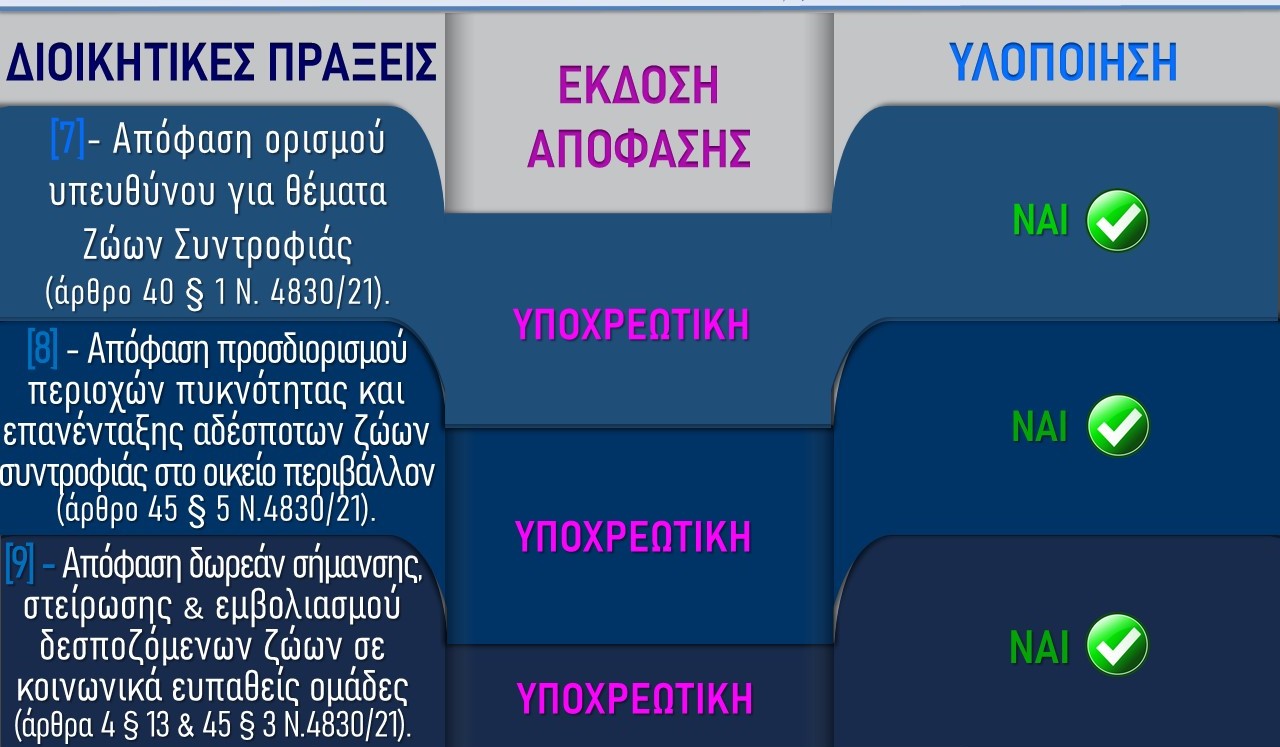 | ΔΙΟΙΚΗΤΙΚΕΣ ΠΡΑΞΕΙΣ | ΕΚΔΟΣΗ ΑΠΟΦΑΣΗΣ | ΥΛΟΠΟΙΗΣΗ |
|---|---|---|
| [7]- Απόφαση ορισμού υπευθύνου για θέματα Ζώων Συντροφιάς (άρθρο 40 § 1 Ν. 4830/21). | ΥΠΟΧΡΕΩΤΙΚΗ | ΝΑΙ |
| [8] - Απόφαση προσδιορισμού περιοχών πυκνότητας και επανένταξης αδέσποτων ζώων συντροφιάς στο οικείο περιβάλλον (άρθρο 45 § 5 Ν.4830/21). | ΥΠΟΧΡΕΩΤΙΚΗ | ΝΑΙ |
| [9] - Απόφαση δωρεάν σήμανσης, στείρωσης & εμβολιασμού δεσποζόμενων ζώων σε κοινωνικά ευπαθείς ομάδες (άρθρα 4 § 13 & 45 § 3 Ν.4830/21). | ΥΠΟΧΡΕΩΤΙΚΗ | ΝΑΙ |